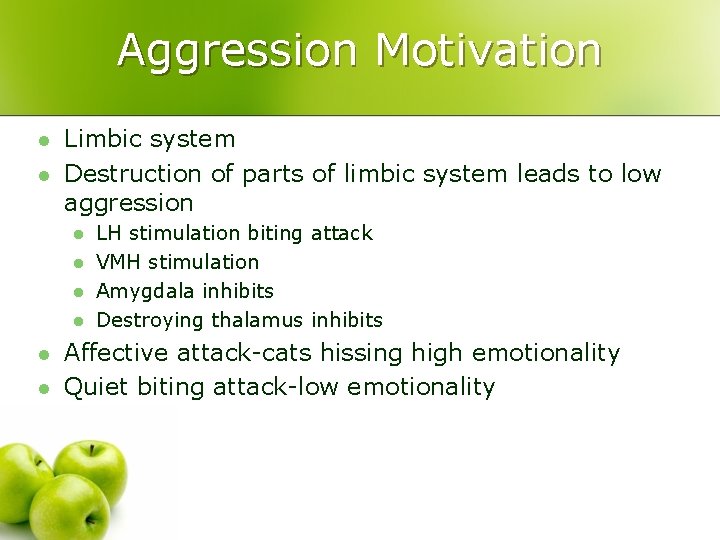 Aggression Motivation

- Limbic system
- Destruction of parts of limbic system leads to low aggression
  - LH stimulation biting attack
  - VMH stimulation
  - Amygdala inhibits
  - Destroying thalamus inhibits
- Affective attack-cats hissing high emotionality
- Quiet biting attack-low emotionality